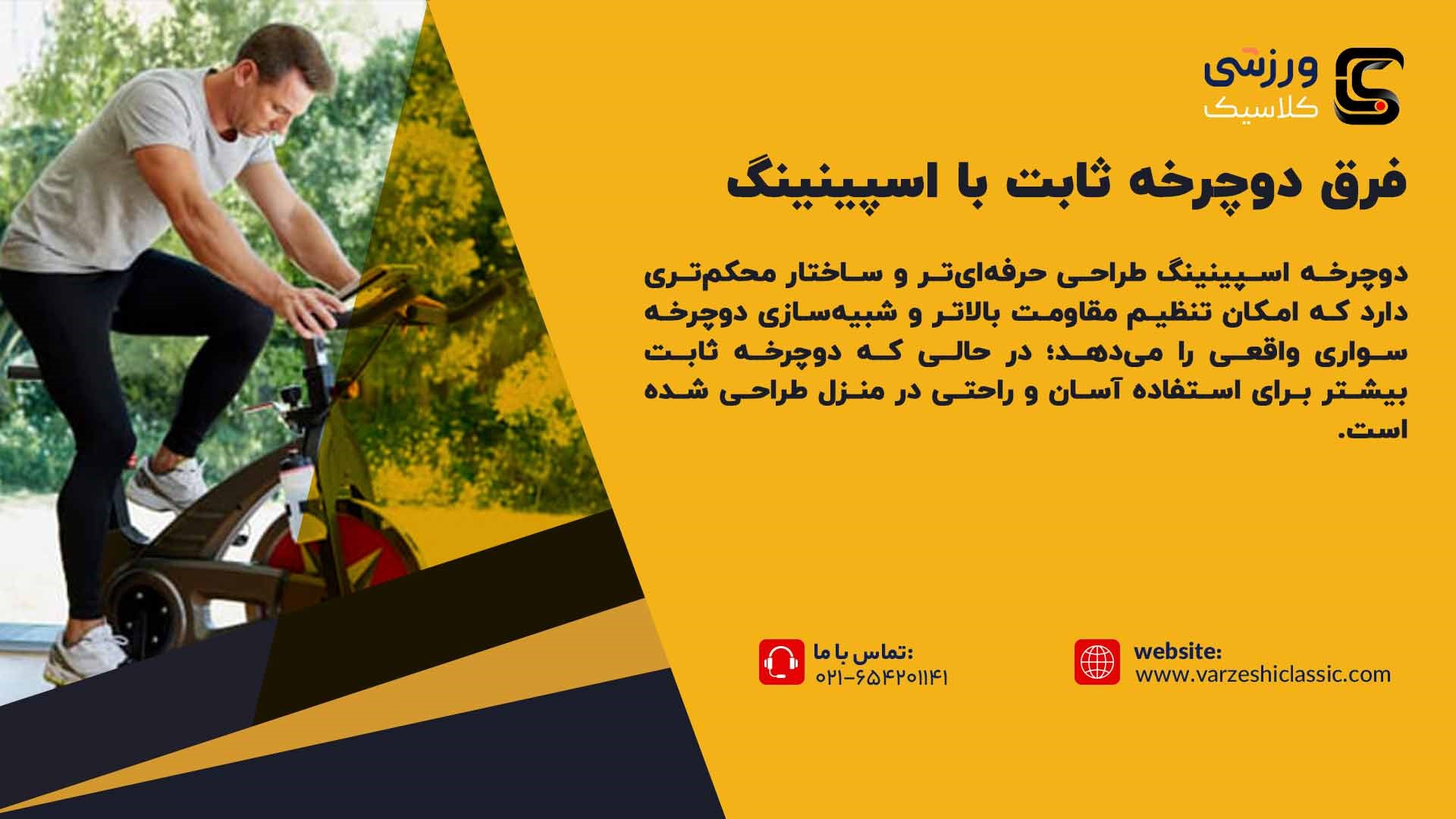 ورزشی
کلاسیک

فرق دوچرخه ثابت با اسپینینگ

دوچرخه اسپینینگ طراحی حرفه‌ای‌تر و ساختار محکم‌تری دارد که امکان تنظیم مقاومت بالاتر و شبیه‌سازی دوچرخه سواری واقعی را می‌دهد؛ در حالی که دوچرخه ثابت بیشتر برای استفاده آسان و راحتی در منزل طراحی شده است.

تماس با ما:
۰۲۱-۶۵۴۲۰۱۱۴۱

website:
www.varzeshiclassic.com